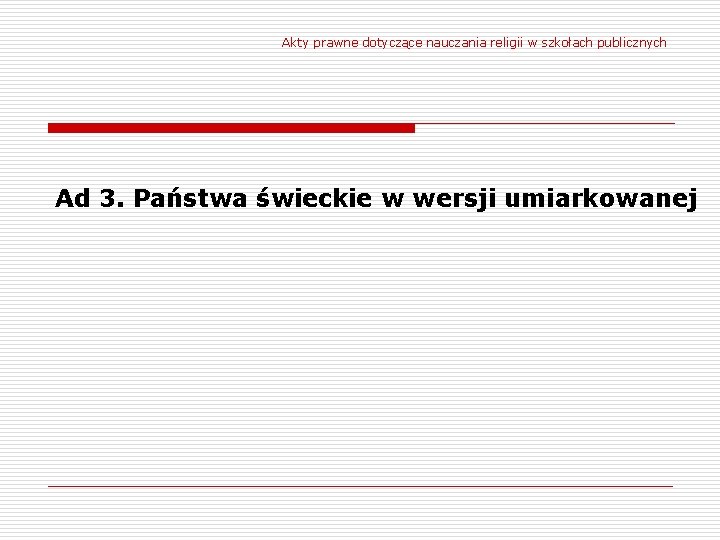 Akty prawne dotyczące nauczania religii w szkołach publicznych

Ad 3. Państwa świeckie w wersji umiarkowanej